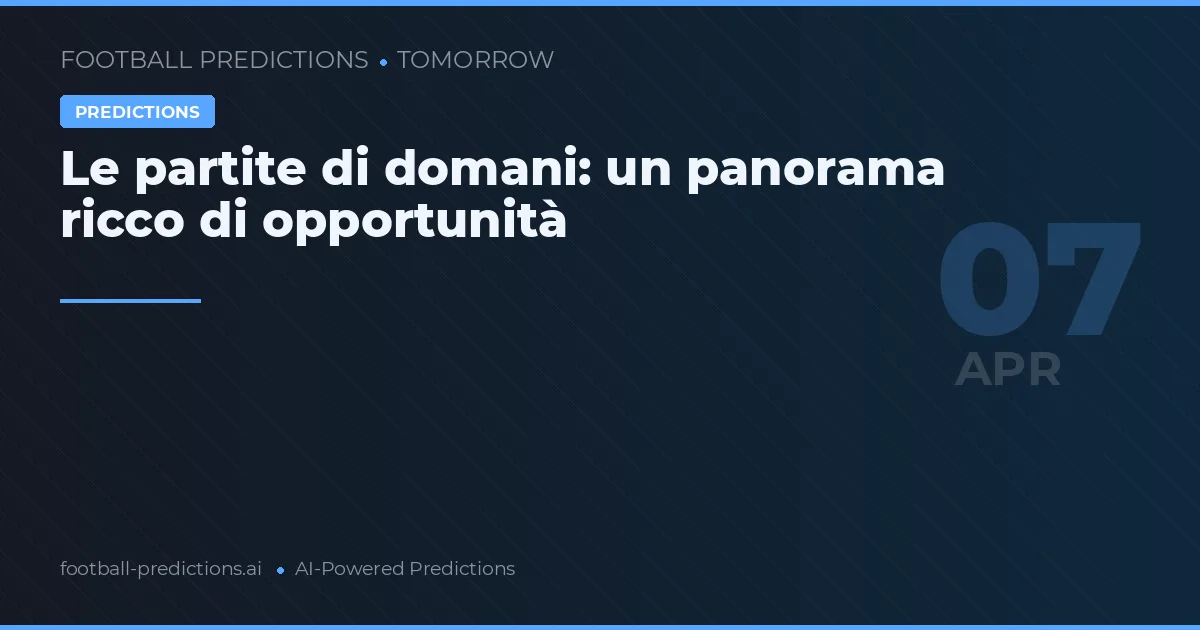 FOOTBALL PREDICTIONS • TOMORROW

PREDICTIONS

Le partite di domani: un panorama ricco di opportunità

07
APR

football-predictions.ai • AI-Powered Predictions